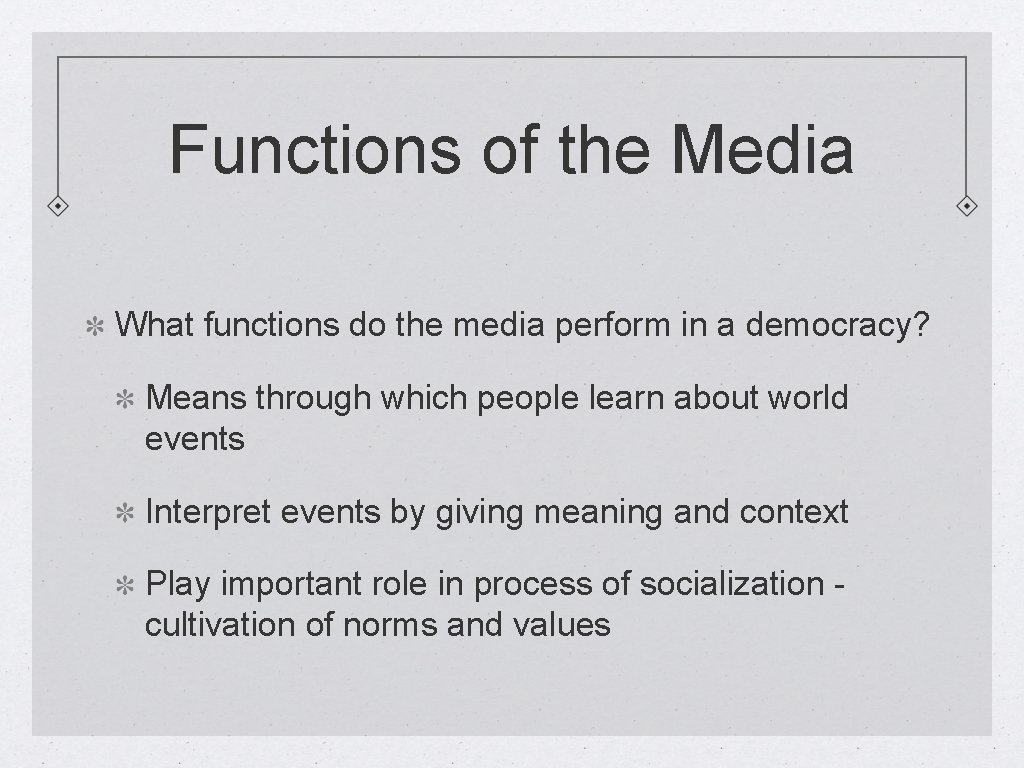 Functions of the Media

What functions do the media perform in a democracy?

Means through which people learn about world events

Interpret events by giving meaning and context

Play important role in process of socialization - cultivation of norms and values